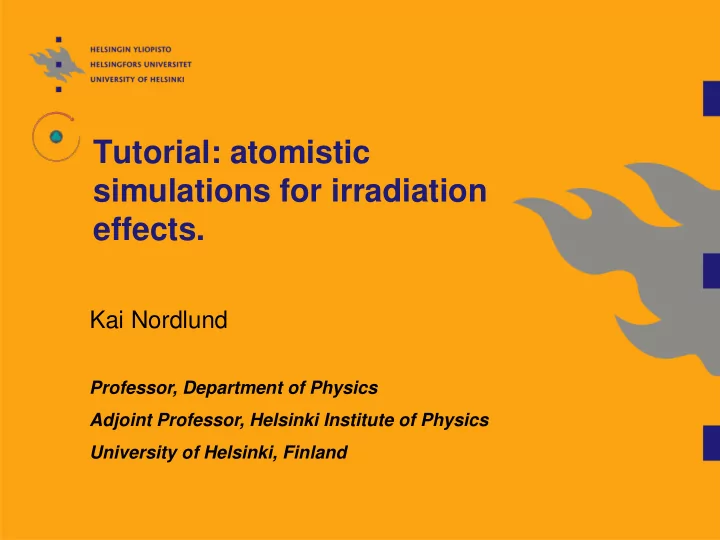 HELSINGIN YLIOPISTO
HELSINGFORS UNIVERSITET
UNIVERSITY OF HELSINKI

Tutorial: atomistic simulations for irradiation effects.

Kai Nordlund

Professor, Department of Physics

Adjoint Professor, Helsinki Institute of Physics

University of Helsinki, Finland